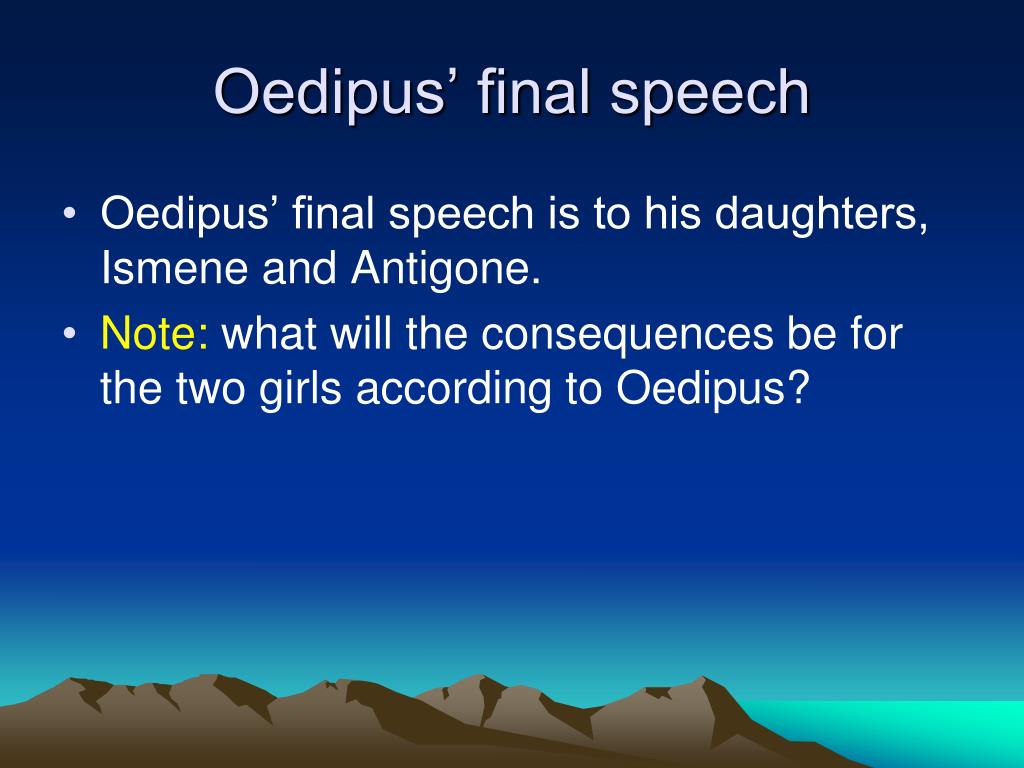 Oedipus’ final speech

• Oedipus’ final speech is to his daughters, Ismene and Antigone.
• Note: what will the consequences be for the two girls according to Oedipus?